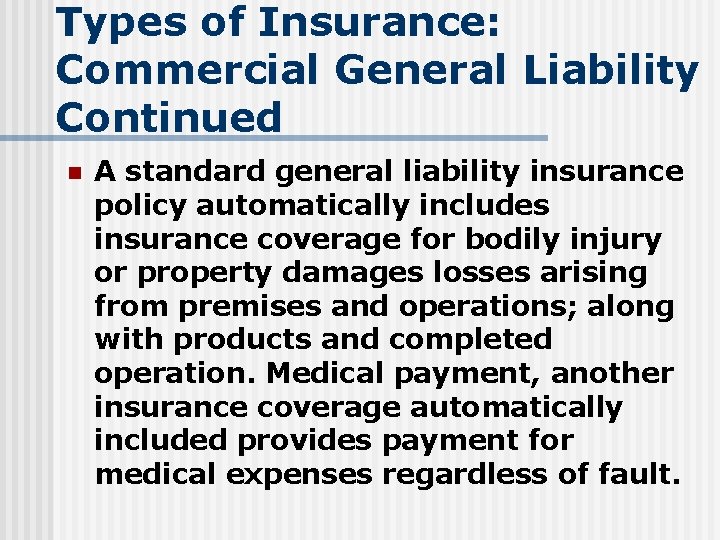 Types of Insurance: Commercial General Liability Continued

A standard general liability insurance policy automatically includes insurance coverage for bodily injury or property damages losses arising from premises and operations; along with products and completed operation. Medical payment, another insurance coverage automatically included provides payment for medical expenses regardless of fault.